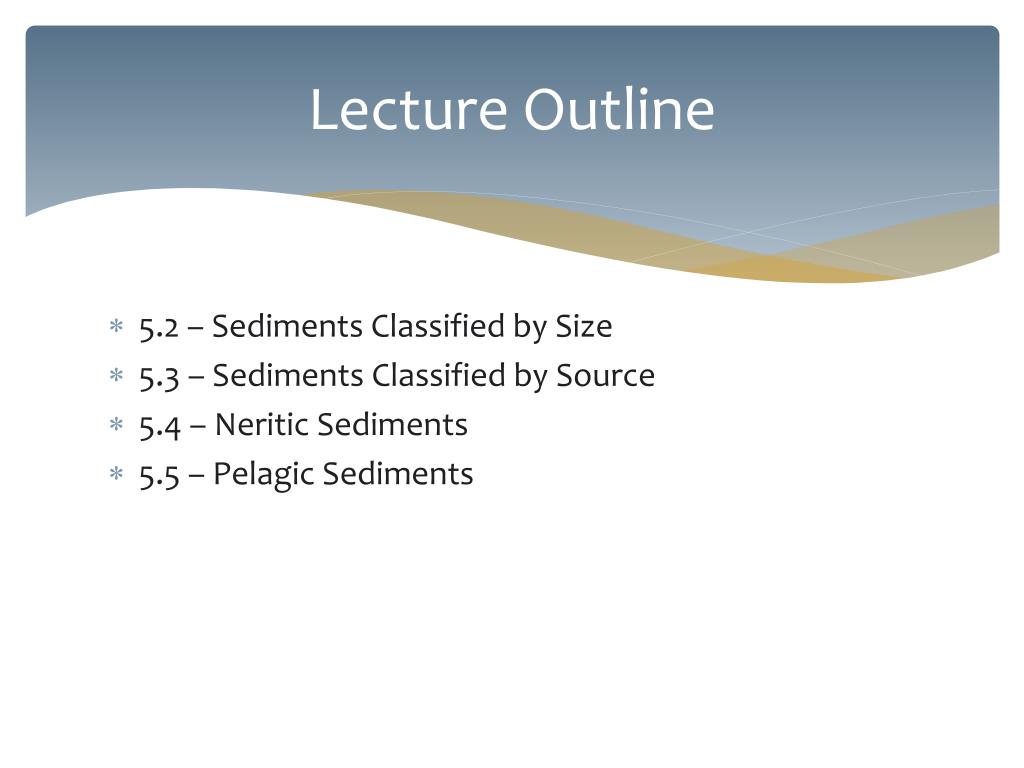 Lecture Outline

* 5.2 – Sediments Classified by Size
* 5.3 – Sediments Classified by Source
* 5.4 – Neritic Sediments
* 5.5 – Pelagic Sediments